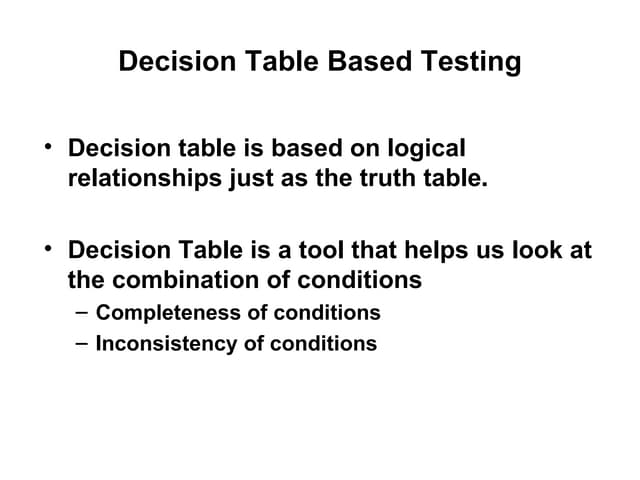 Decision Table Based Testing

• Decision table is based on logical relationships just as the truth table.

• Decision Table is a tool that helps us look at the combination of conditions
– Completeness of conditions
– Inconsistency of conditions